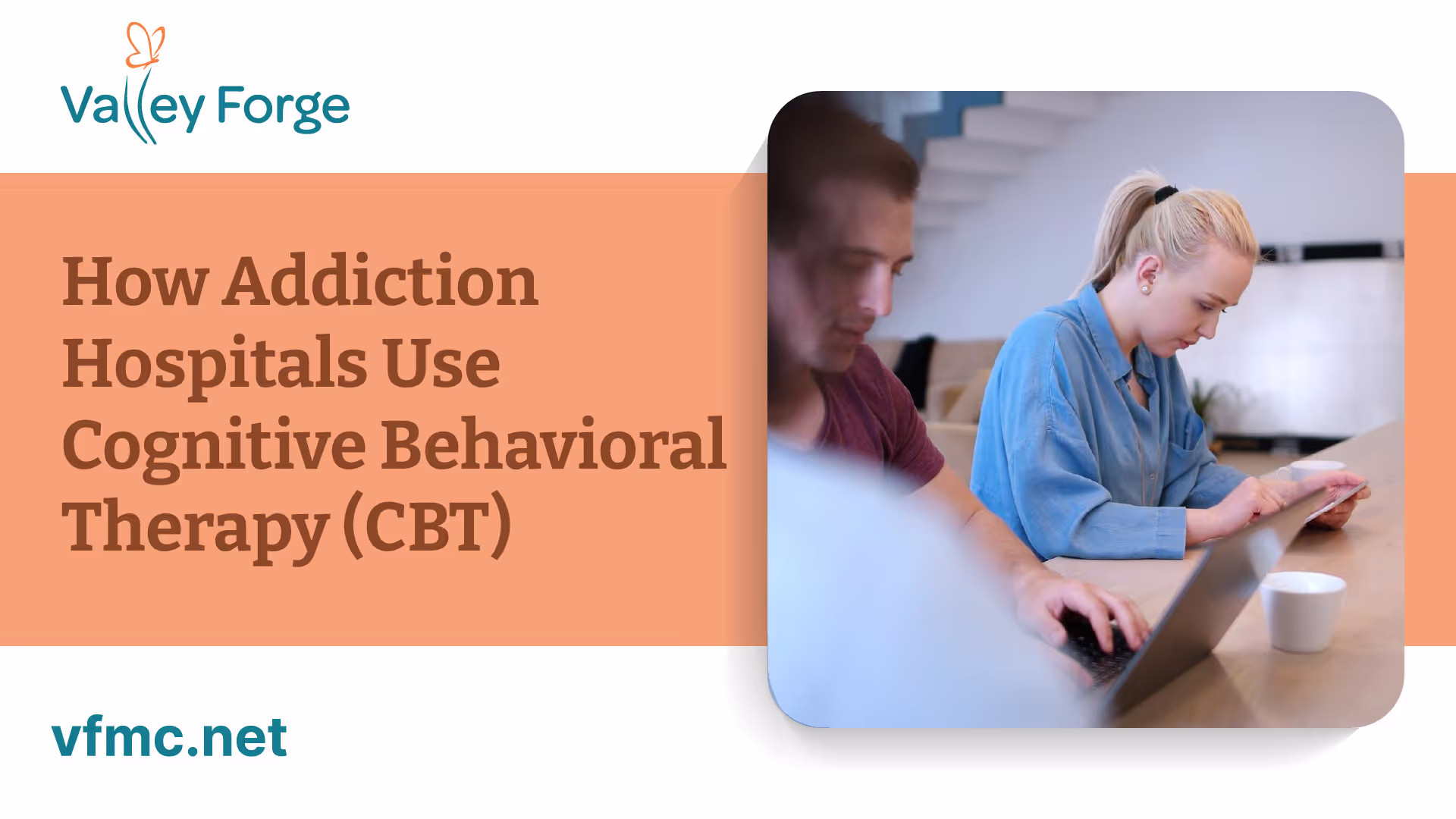 Valley Forge

How Addiction Hospitals Use Cognitive Behavioral Therapy (CBT)

vfmc.net